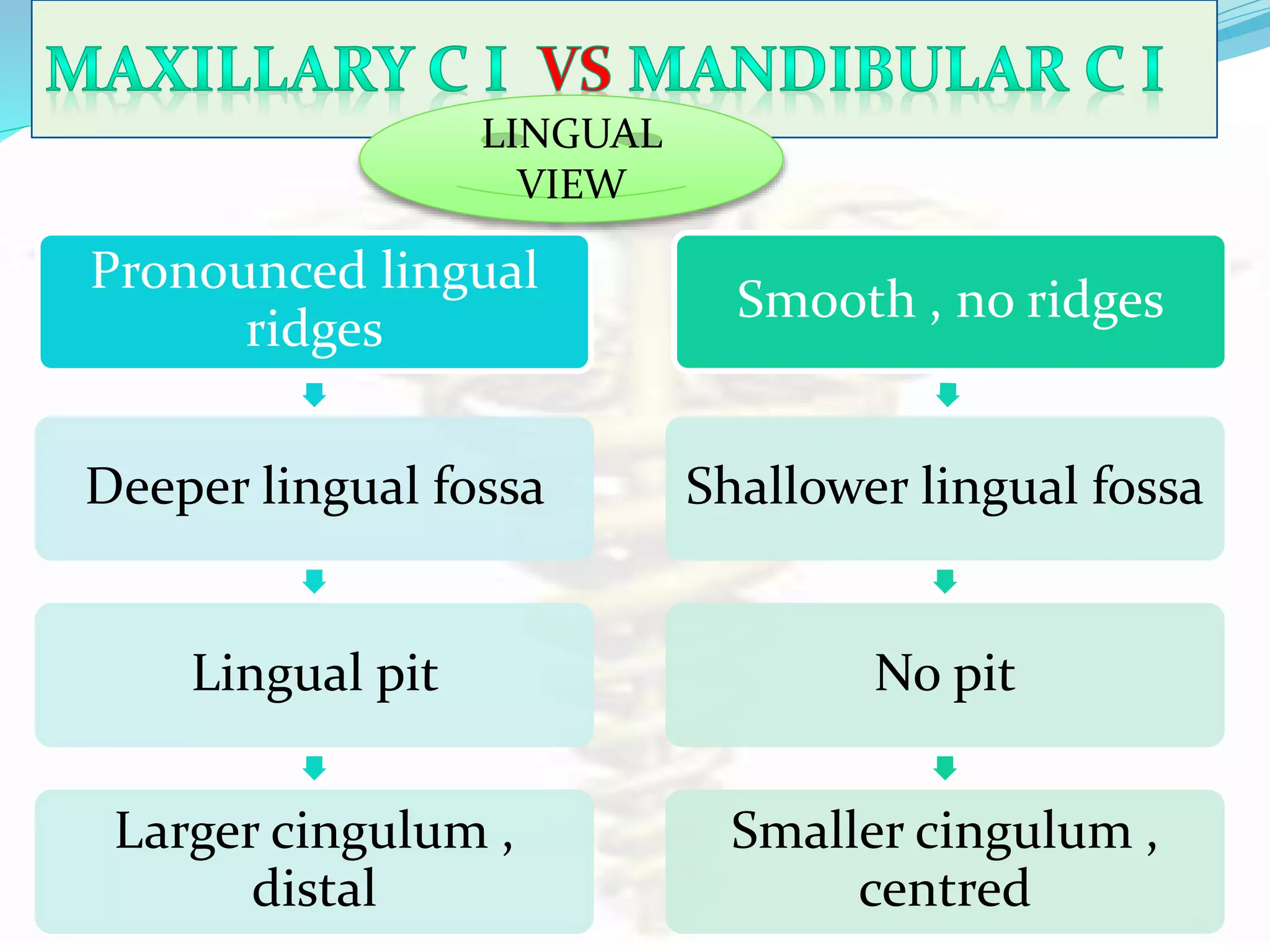 MAXILLARY C I VS MANDIBULAR C I

LINGUAL VIEW

Pronounced lingual ridges

Deeper lingual fossa

Lingual pit

Larger cingulum , distal

Smooth , no ridges

Shallower lingual fossa

No pit

Smaller cingulum , centred